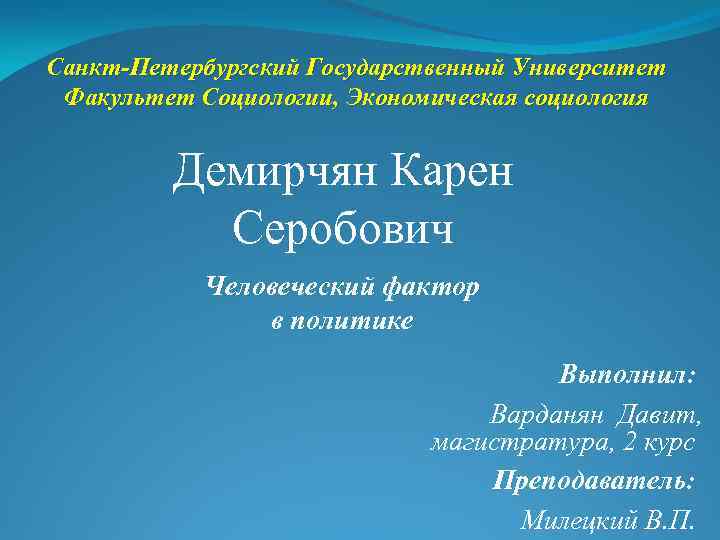 Санкт-Петербургский Государственный Университет
Факультет Социологии, Экономическая социология

Демирчян Карен Серобович

Человеческий фактор в политике

Выполнил:

Варданян Давит, магистратура, 2 курс

Преподаватель:

Милецкий В.П.